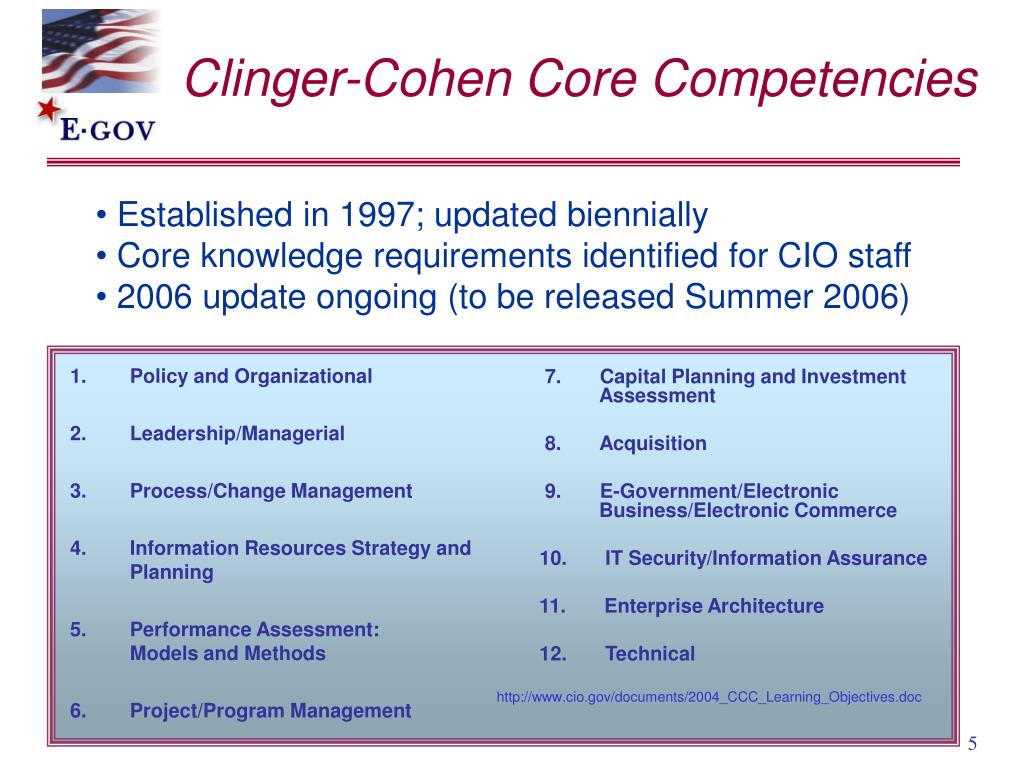 E·GOV

Clinger-Cohen Core Competencies

• Established in 1997; updated biennially
• Core knowledge requirements identified for CIO staff
• 2006 update ongoing (to be released Summer 2006)

1. Policy and Organizational

2. Leadership/Managerial

3. Process/Change Management

4. Information Resources Strategy and Planning

5. Performance Assessment: Models and Methods

6. Project/Program Management

7. Capital Planning and Investment Assessment

8. Acquisition

9. E-Government/Electronic Business/Electronic Commerce

10. IT Security/Information Assurance

11. Enterprise Architecture

12. Technical

http://www.cio.gov/documents/2004_CCC_Learning_Objectives.doc

5